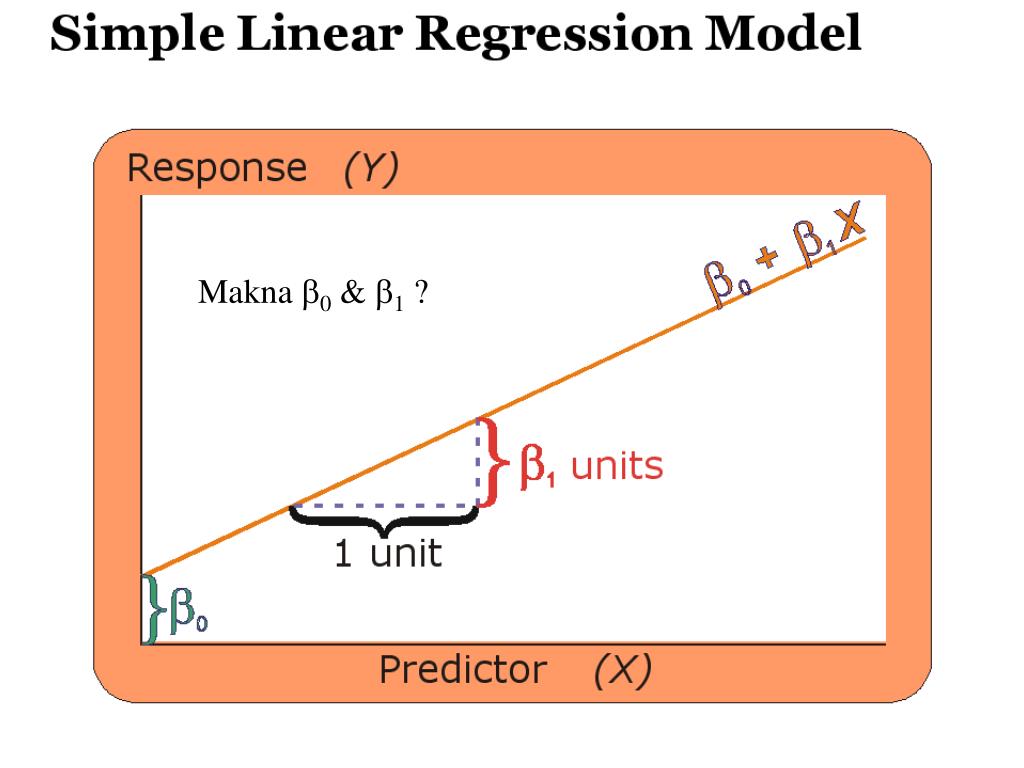 Simple Linear Regression Model

Response (Y)

Makna $\beta_0$ & $\beta_1$ ?

$\beta_0 + \beta_1 X$

$\beta_1$ units

1 unit

$\beta_0$

Predictor (X)